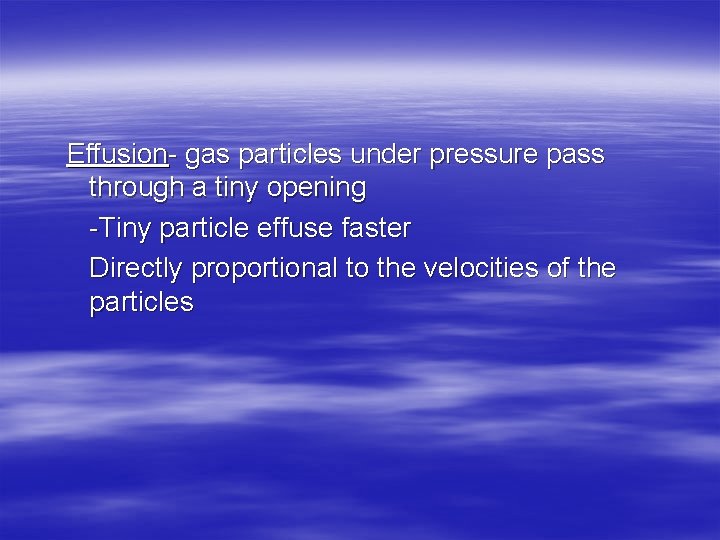 Effusion- gas particles under pressure pass through a tiny opening

-Tiny particle effuse faster

Directly proportional to the velocities of the particles